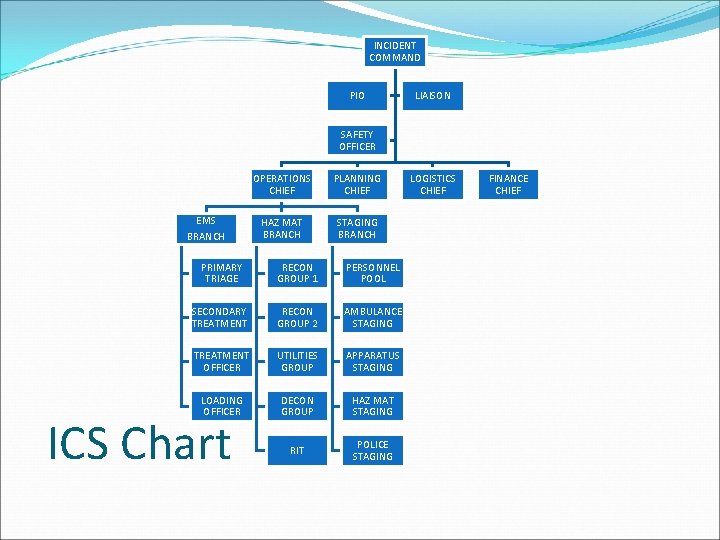 INCIDENT COMMAND

PIO

LIAISON

SAFETY OFFICER

OPERATIONS CHIEF

PLANNING CHIEF

LOGISTICS CHIEF

FINANCE CHIEF

EMS BRANCH

HAZ MAT BRANCH

STAGING BRANCH

PRIMARY TRIAGE

SECONDARY TREATMENT

TREATMENT OFFICER

LOADING OFFICER

RECON GROUP 1

RECON GROUP 2

UTILITIES GROUP

DECON GROUP

RIT

PERSONNEL POOL

AMBULANCE STAGING

APPARATUS STAGING

HAZ MAT STAGING

POLICE STAGING

ICS Chart